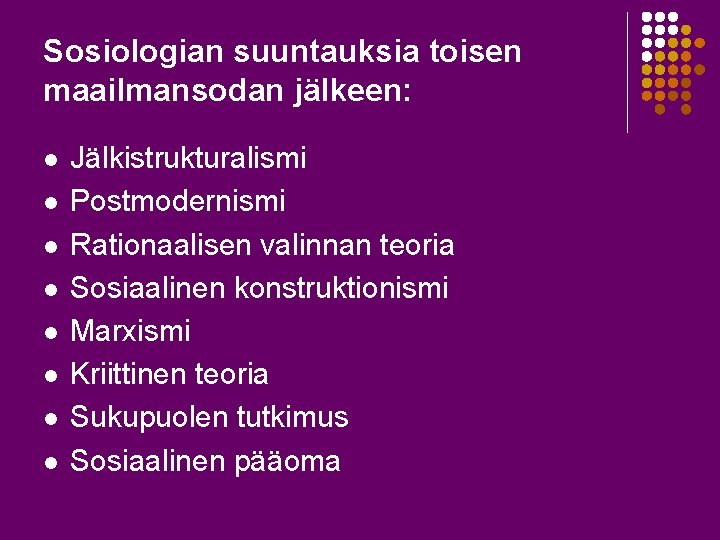 Sosiologian suuntauksia toisen maailmansodan jälkeen:

- Jälkistrukturalismi
- Postmodernismi
- Rationaalisen valinnan teoria
- Sosiaalinen konstruktionismi
- Marxismi
- Kriittinen teoria
- Sukupuolen tutkimus
- Sosiaalinen pääoma